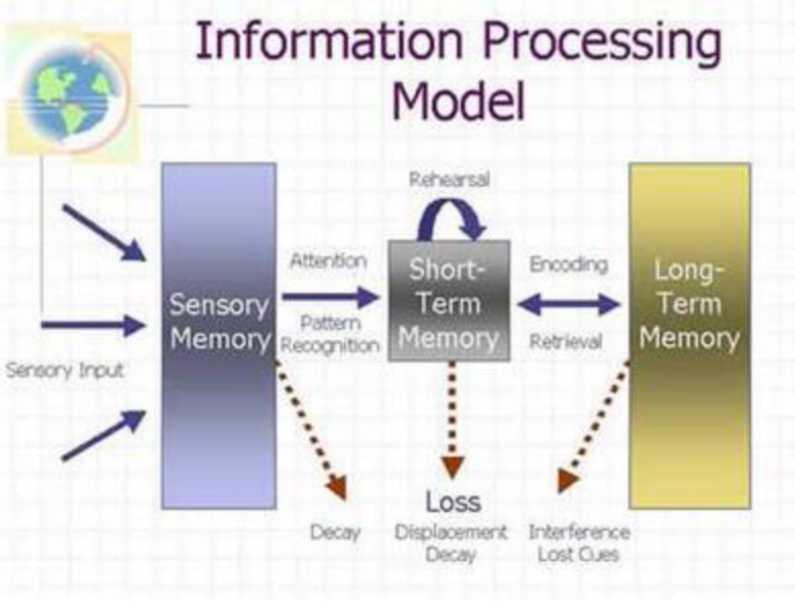 Information Processing Model

Sensory Input

Sensory Memory

Attention

Pattern Recognition

Rehearsal

Short-Term Memory

Encoding

Retrieval

Long-Term Memory

Loss

Decay

Displacement Decay

Interference Lost Cues